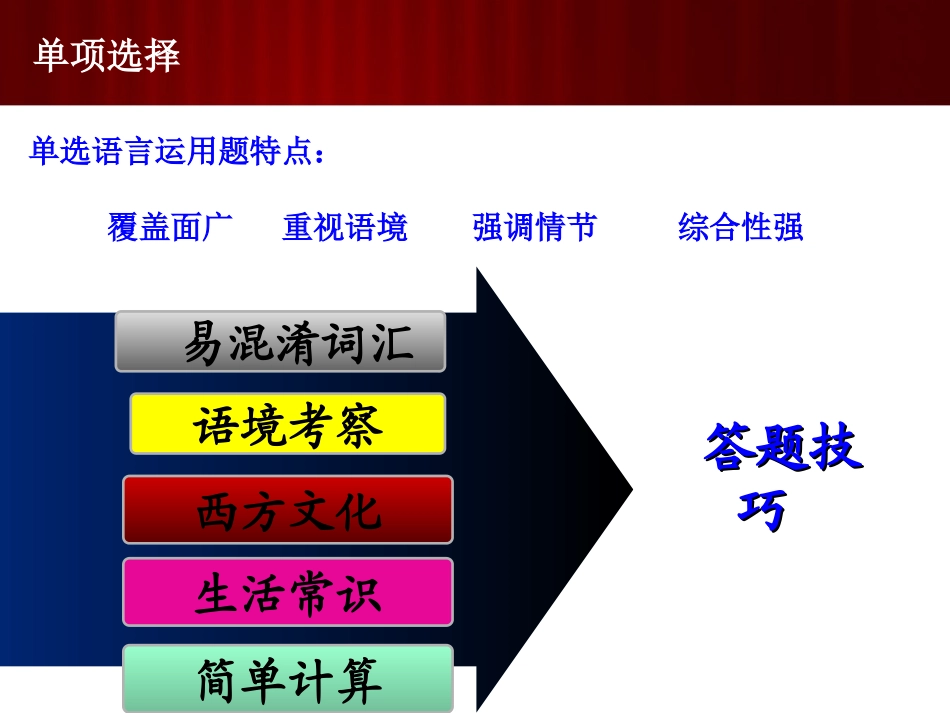 单项选择

单选语言运用题特点：

覆盖面广　重视语境　强调情节　综合性强

易混淆词汇

语境考察

西方文化

生活常识

简单计算

答题技巧